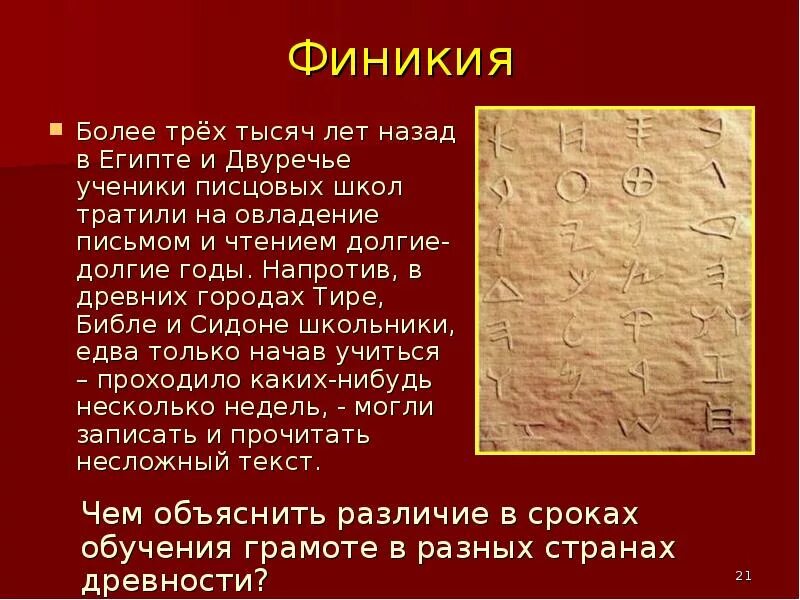 Финикия

Более трёх тысяч лет назад в Египте и Двуречье ученики писцовых школ тратили на овладение письмом и чтением долгие-долгие годы. Напротив, в древних городах Тире, Библе и Сидоне школьники, едва только начав учиться – проходило каких-нибудь несколько недель, - могли записать и прочитать несложный текст.

Чем объяснить различие в сроках обучения грамоте в разных странах древности?

21